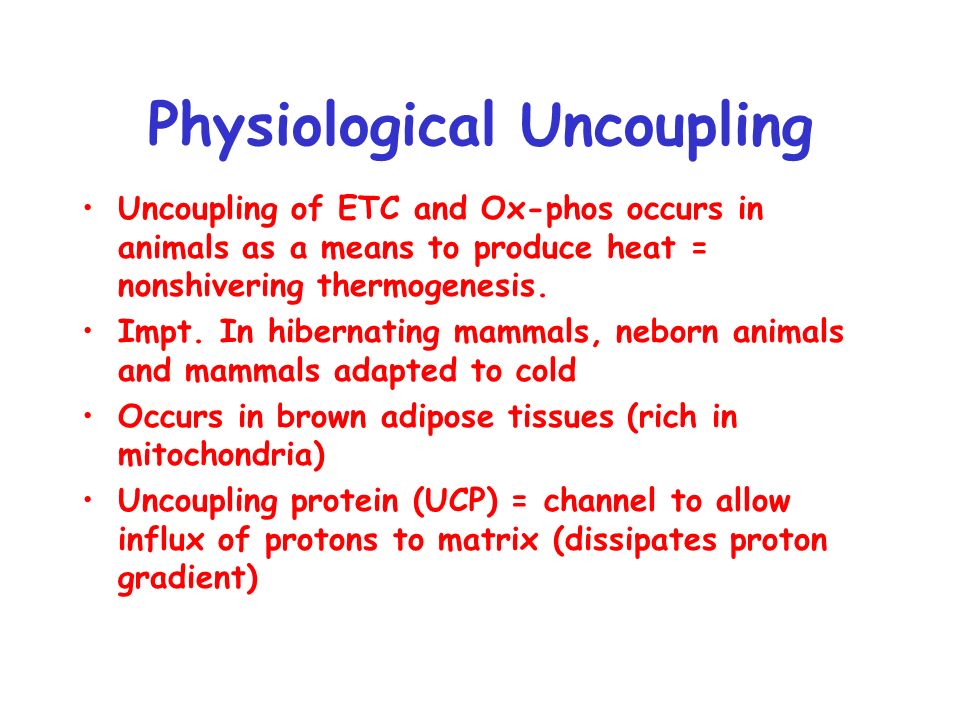 Physiological Uncoupling

• Uncoupling of ETC and Ox-phos occurs in animals as a means to produce heat = nonshivering thermogenesis.
• Impt. In hibernating mammals, neborn animals and mammals adapted to cold
• Occurs in brown adipose tissues (rich in mitochondria)
• Uncoupling protein (UCP) = channel to allow influx of protons to matrix (dissipates proton gradient)